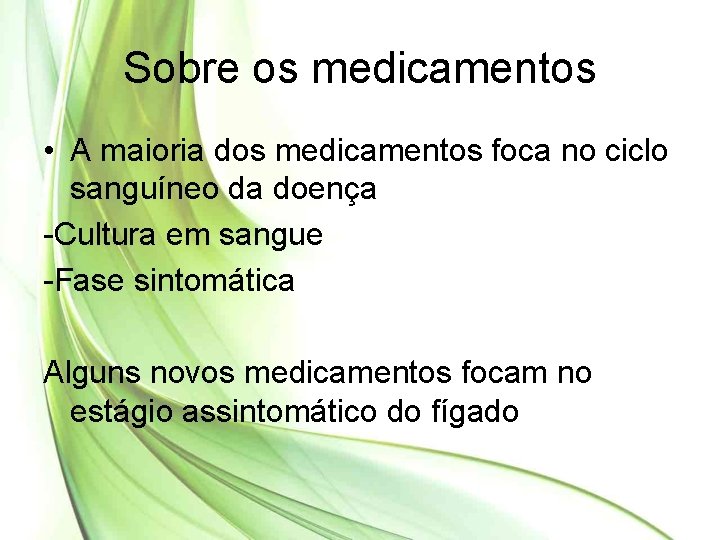 Sobre os medicamentos

• A maioria dos medicamentos foca no ciclo sanguíneo da doença

-Cultura em sangue

-Fase sintomática

Alguns novos medicamentos focam no estágio assintomático do fígado